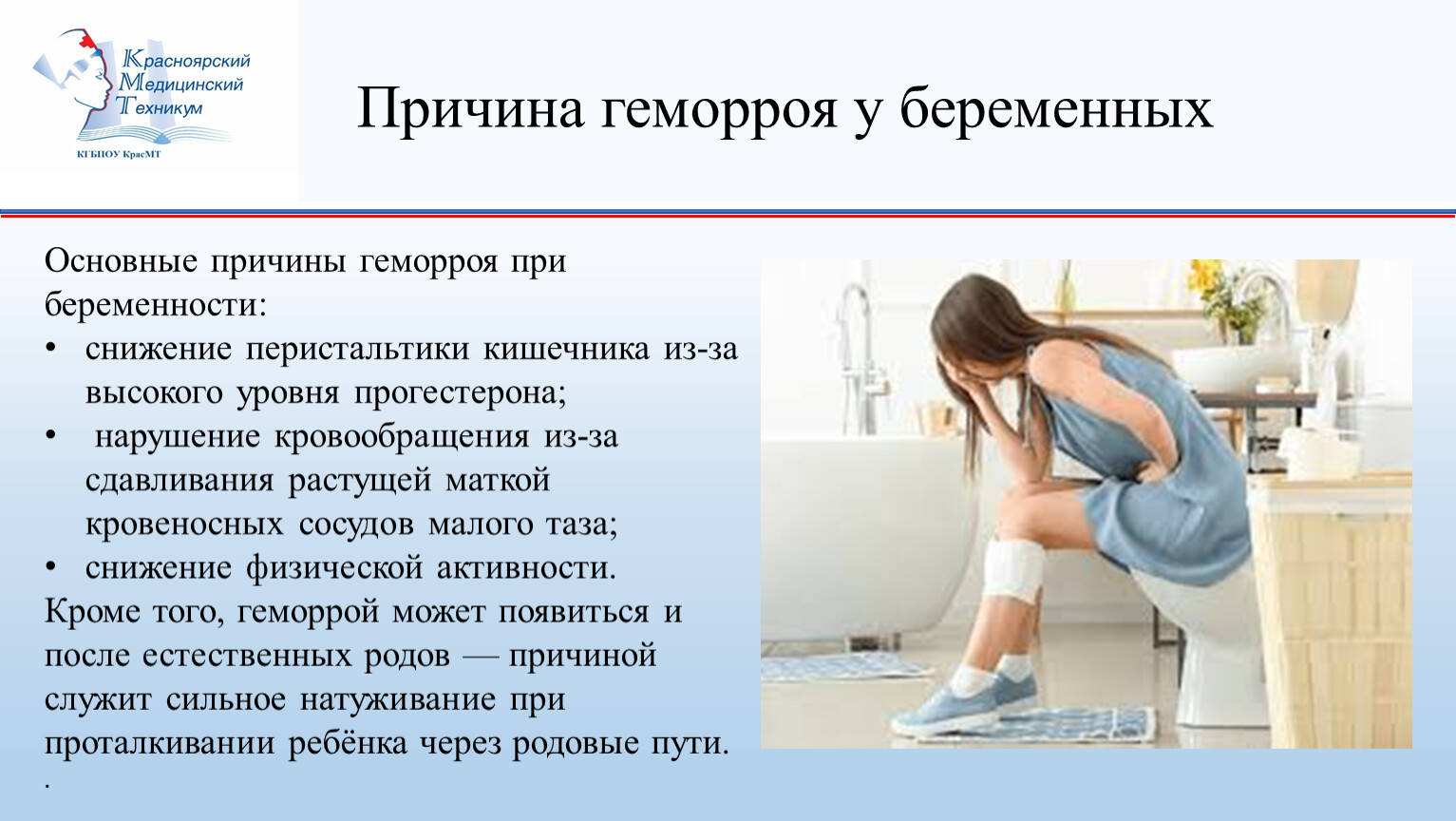 Красноярский
Медицинский
Техникум
КГБПОУ КрасМТ

Причина геморроя у беременных

Основные причины геморроя при беременности:
• снижение перистальтики кишечника из-за высокого уровня прогестерона;
• нарушение кровообращения из-за сдавливания растущей маткой кровеносных сосудов малого таза;
• снижение физической активности.
Кроме того, геморрой может появиться и после естественных родов — причиной служит сильное натуживание при проталкивании ребёнка через родовые пути.
.